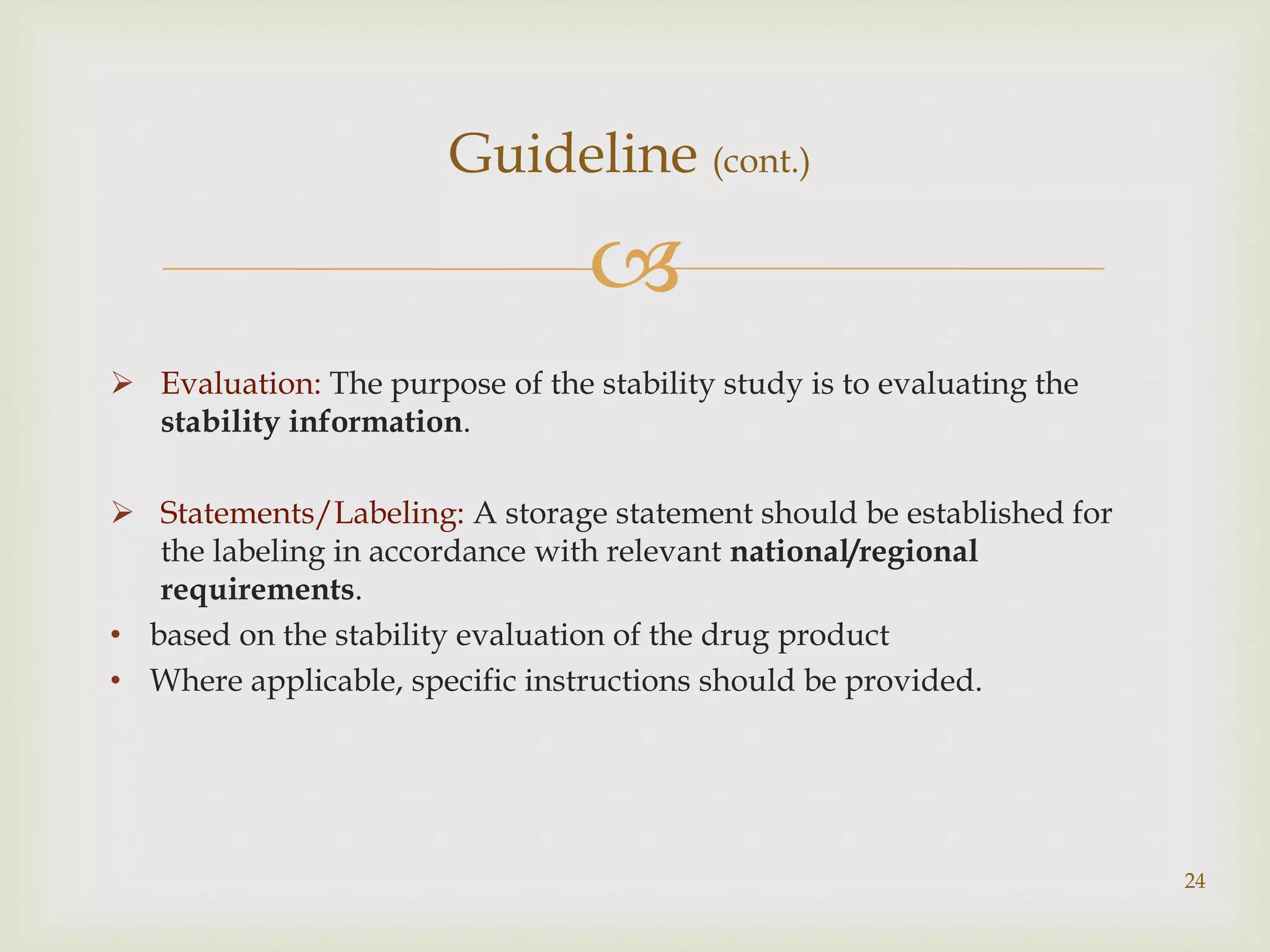 Guideline (cont.)

➢ Evaluation: The purpose of the stability study is to evaluating the **stability information**.

➢ Statements/Labeling: A storage statement should be established for the labeling in accordance with relevant **national/regional requirements**.

• based on the stability evaluation of the drug product
• Where applicable, specific instructions should be provided.

24